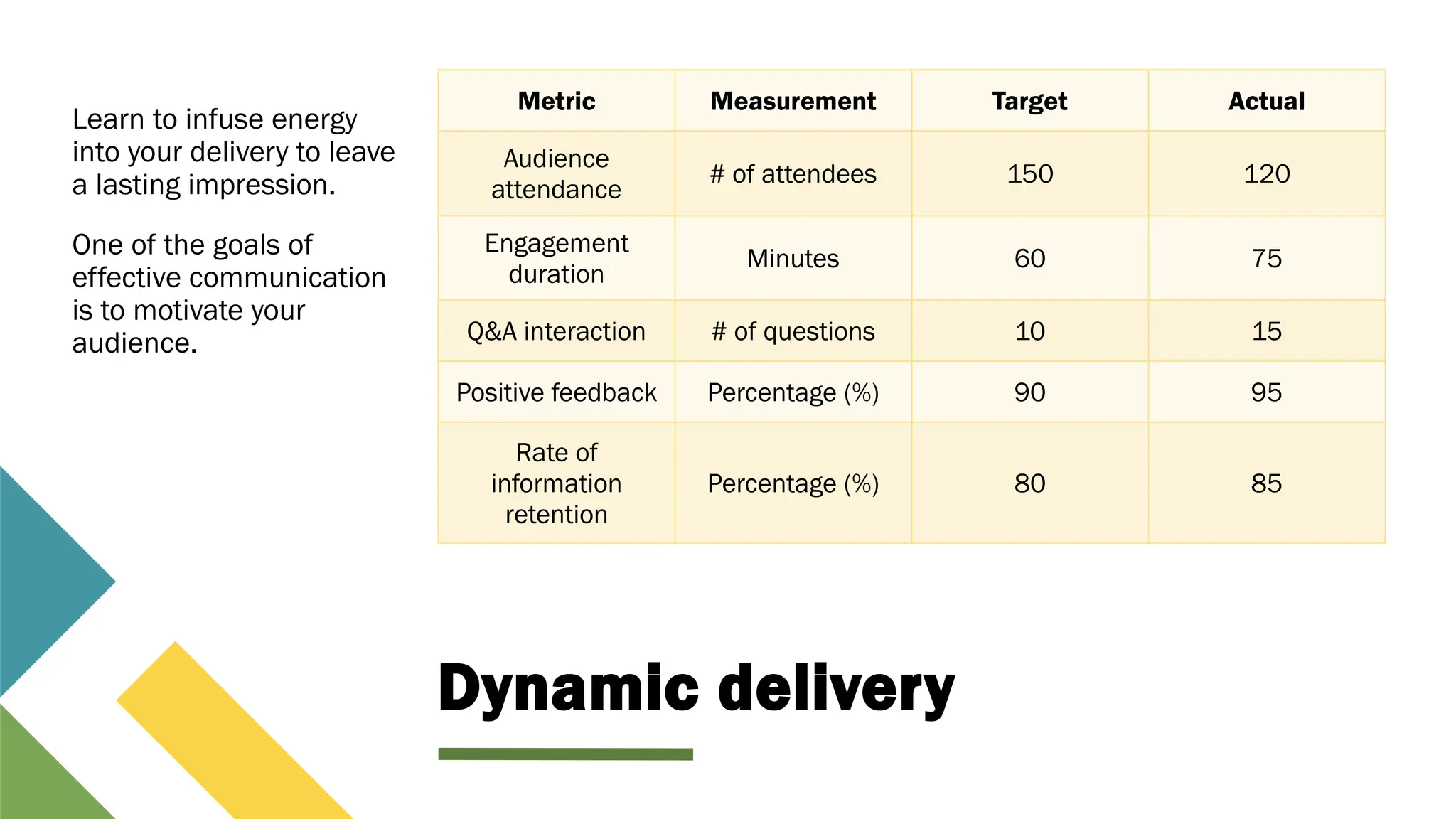 Learn to infuse energy into your delivery to leave a lasting impression.

One of the goals of effective communication is to motivate your audience.

| Metric | Measurement | Target | Actual |
|---|---|---|---|
| Audience attendance | # of attendees | 150 | 120 |
| Engagement duration | Minutes | 60 | 75 |
| Q&A interaction | # of questions | 10 | 15 |
| Positive feedback | Percentage (%) | 90 | 95 |
| Rate of information retention | Percentage (%) | 80 | 85 |

Dynamic delivery